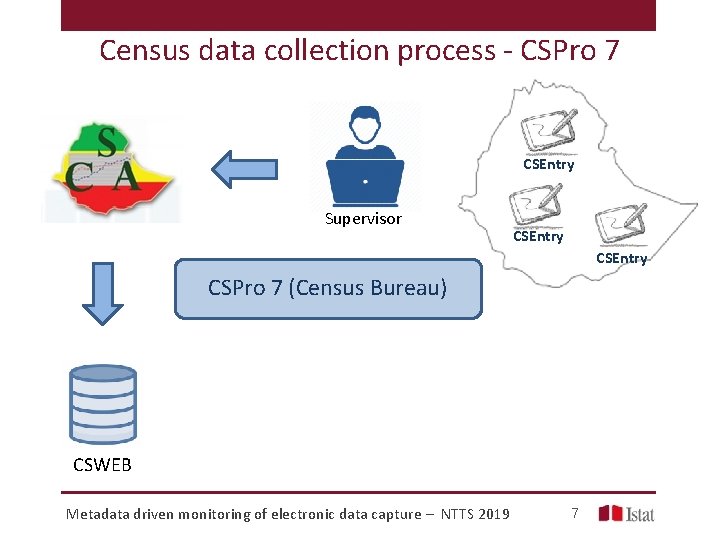 Census data collection process - CSPro 7

S
C A

Supervisor

CSEntry

CSEntry

CSEntry

CSPro 7 (Census Bureau)

CSWEB

Metadata driven monitoring of electronic data capture – NTTS 2019

7

Istat